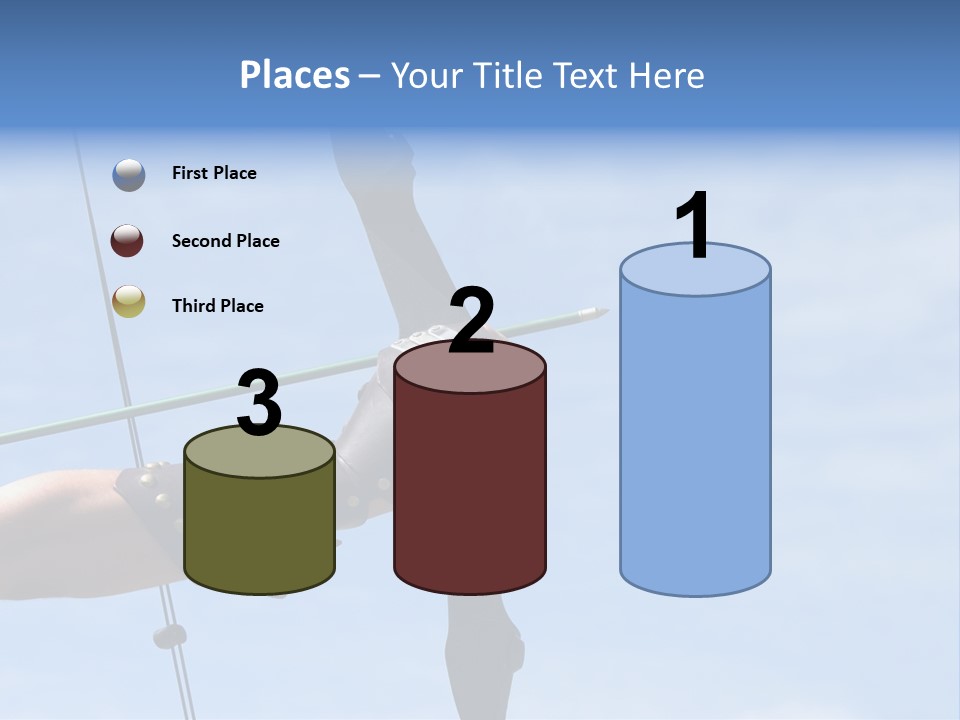 Places – Your Title Text Here

First Place

Second Place

Third Place

3

2

1